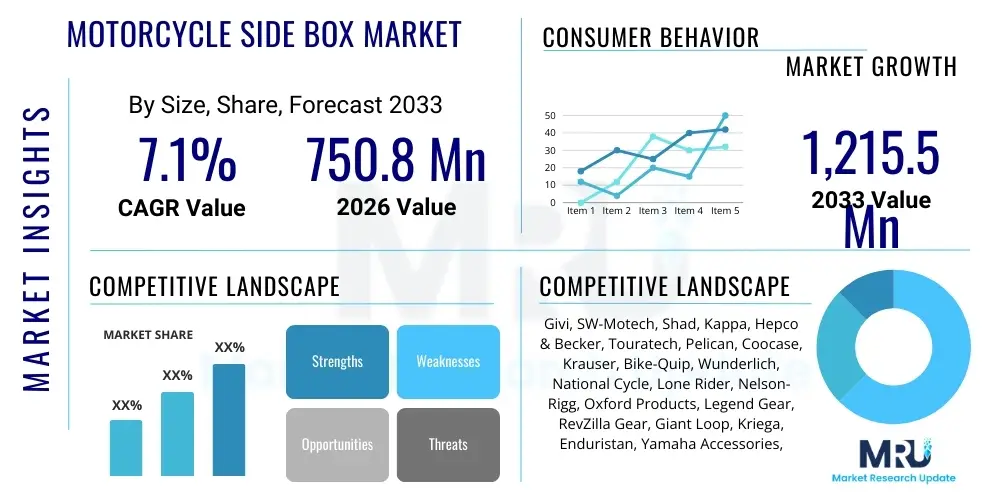 MARKET INSIGHTS

MOTORCYCLE SIDE BOX MARKET

By Size, Share, Forecast 2033

7.1%
CAGR Value

750.8 Mn
2026 Value

CONSUMER BEHAVIOR

MARKET GROWTH

50
40
30
20
10
0
Item 1 Item 2 Item 3 Item 4 Item 5

1,215.5 Mn
2033 Value

COMPETITIVE LANDSCAPE

MARKET SHARE

XX%
XX%
XX%

Strengths
Weaknesses
Opportunities
Threats

COMPETITIVE LANDSCAPE

Givi, SW-Motech, Shad, Kappa, Hepco & Becker, Touratech, Pelican, Coocase, Krauser, Bike-Quip, Wunderlich, National Cycle, Lone Rider, Nelson-Rigg, Oxford Products, Legend Gear, RevZilla Gear, Giant Loop, Kriega, Enduristan, Yamaha Accessories,

MRU
Market Research Update